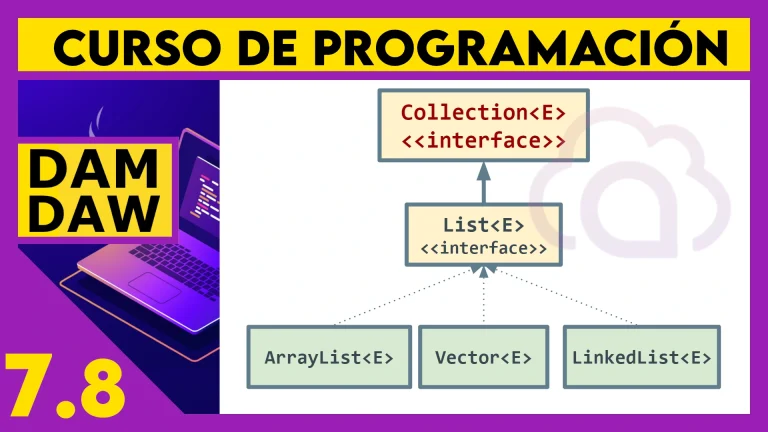 CURSO DE PROGRAMACIÓN

DAM
DAW

7.8

Collection<E>
<<interface>>

List<E>
<<interface>>

ArrayList<E>

Vector<E>

LinkedList<E>